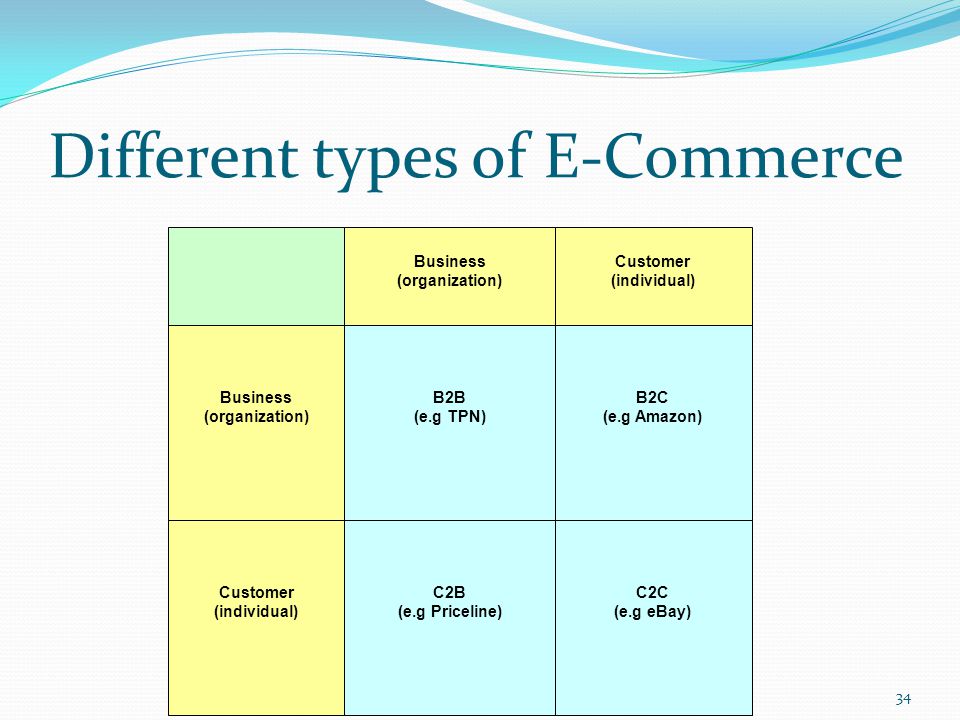 Different types of E-Commerce

| | Business (organization) | Customer (individual) |
|---|---|---|
| Business (organization) | B2B (e.g TPN) | B2C (e.g Amazon) |
| Customer (individual) | C2B (e.g Priceline) | C2C (e.g eBay) |

34